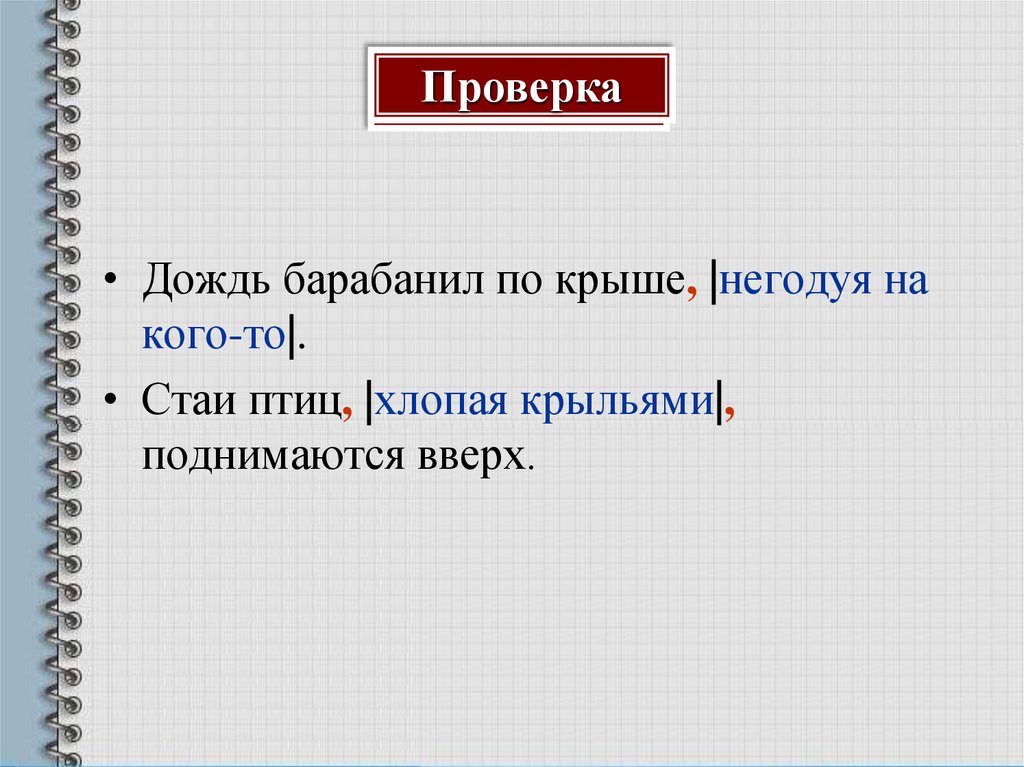 Проверка

• Дождь барабанил по крыше, |негодуя на кого-то|.

• Стаи птиц, |хлопая крыльями|, поднимаются вверх.